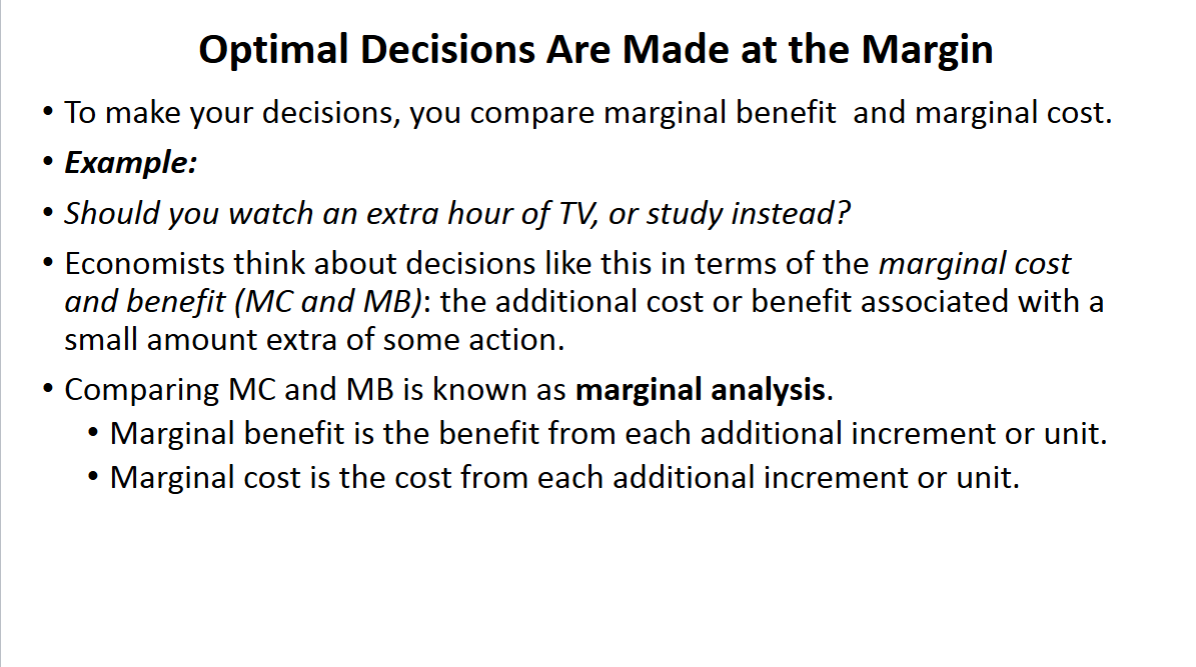 Optimal Decisions Are Made at the Margin

• To make your decisions, you compare marginal benefit and marginal cost.
• Example:
• Should you watch an extra hour of TV, or study instead?
• Economists think about decisions like this in terms of the marginal cost and benefit (MC and MB): the additional cost or benefit associated with a small amount extra of some action.
• Comparing MC and MB is known as marginal analysis.
  • Marginal benefit is the benefit from each additional increment or unit.
  • Marginal cost is the cost from each additional increment or unit.